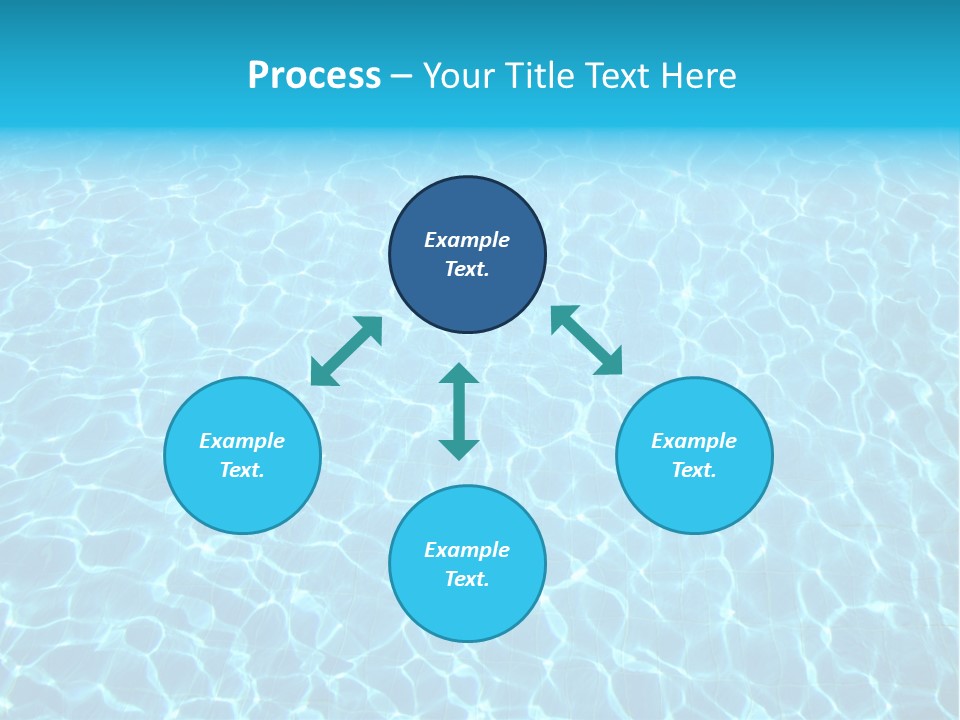 Process – Your Title Text Here

Example Text.

Example Text.

Example Text.

Example Text.